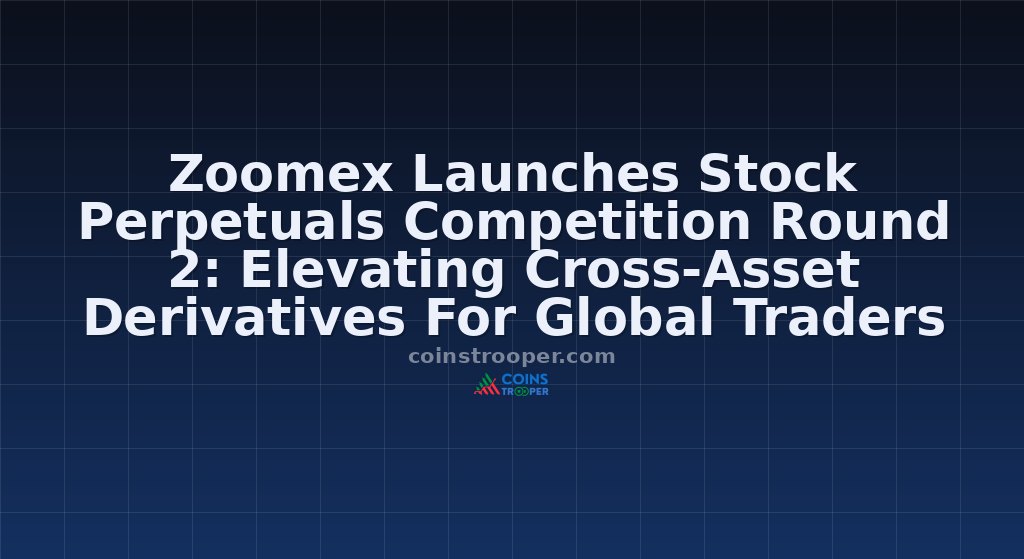 Zoomex Launches Stock Perpetuals Competition Round 2: Elevating Cross-Asset Derivatives For Global Traders

coinstrooper.com

COINS TROOPER